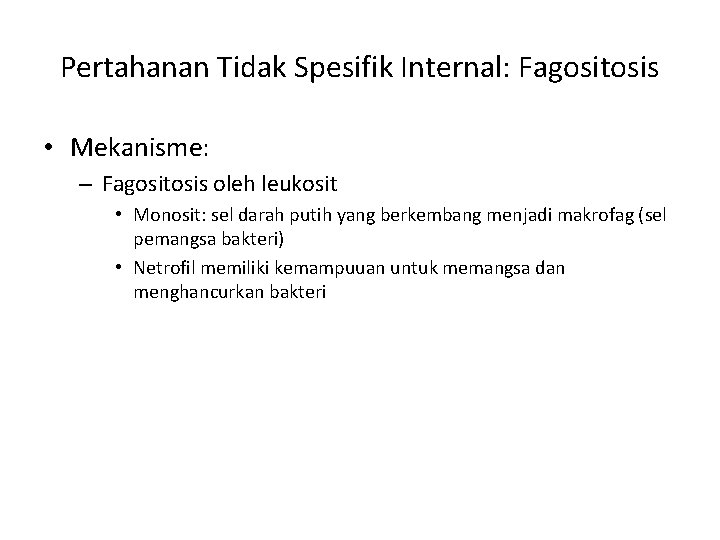 Pertahanan Tidak Spesifik Internal: Fagositosis

• Mekanisme:
 – Fagositosis oleh leukosit
  • Monosit: sel darah putih yang berkembang menjadi makrofag (sel pemangsa bakteri)
  • Netrofil memiliki kemampuuan untuk memangsa dan menghancurkan bakteri